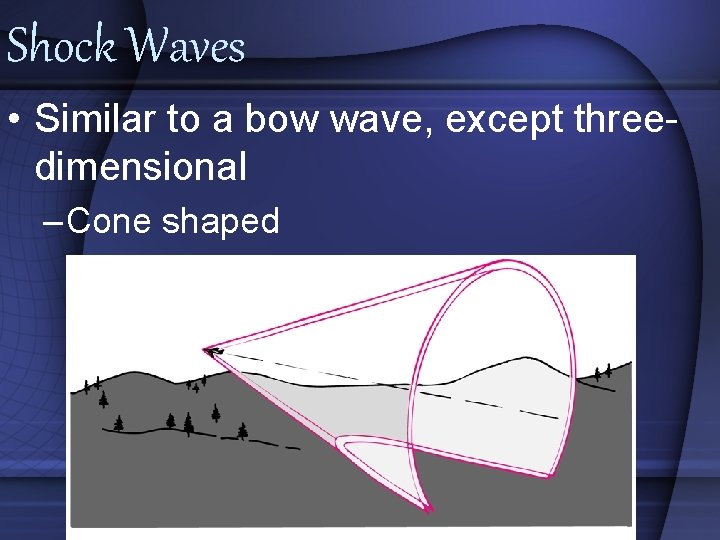 Shock Waves

• Similar to a bow wave, except three-dimensional

– Cone shaped